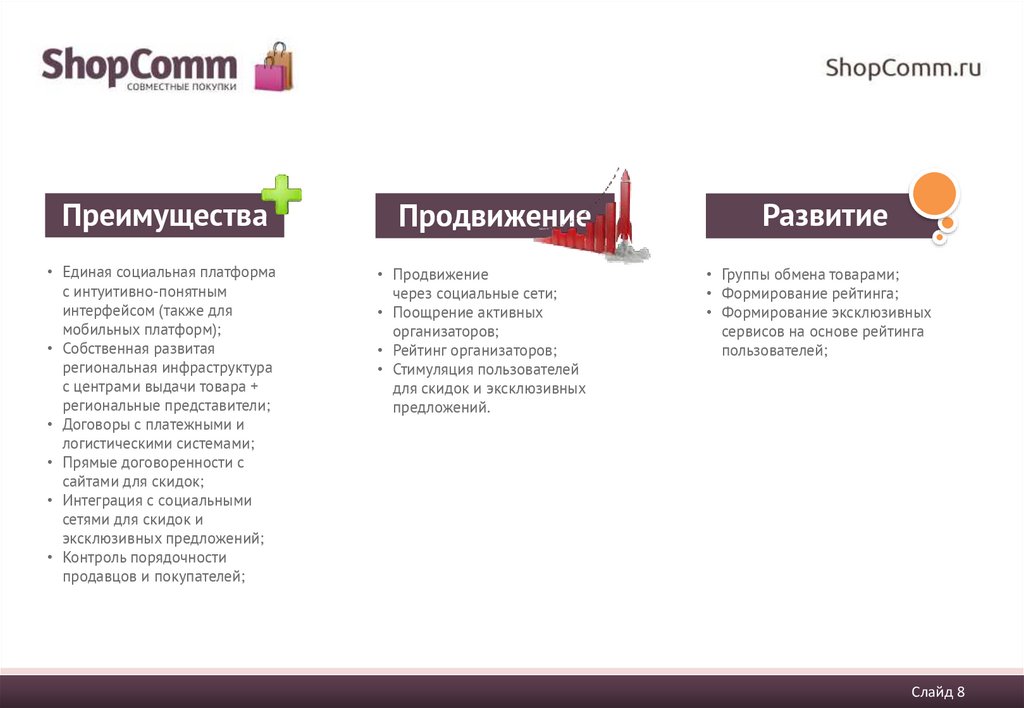 ShopComm
СОВМЕСТНЫЕ ПОКУПКИ

ShopComm.ru

Преимущества

• Единая социальная платформа с интуитивно-понятным интерфейсом (также для мобильных платформ);
• Собственная развитая региональная инфраструктура с центрами выдачи товара + региональные представители;
• Договоры с платежными и логистическими системами;
• Прямые договоренности с сайтами для скидок;
• Интеграция с социальными сетями для скидок и эксклюзивных предложений;
• Контроль порядочности продавцов и покупателей;

Продвижение

• Продвижение через социальные сети;
• Поощрение активных организаторов;
• Рейтинг организаторов;
• Стимуляция пользователей для скидок и эксклюзивных предложений.

Развитие

• Группы обмена товарами;
• Формирование рейтинга;
• Формирование эксклюзивных сервисов на основе рейтинга пользователей;

Слайд 8